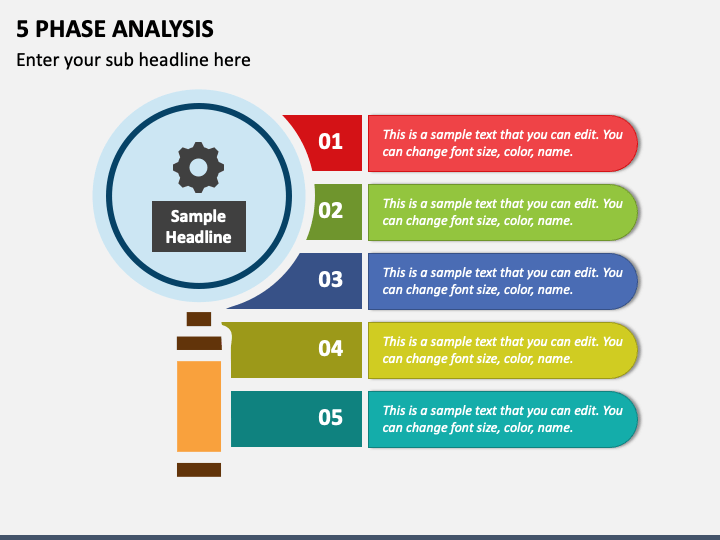 5 PHASE ANALYSIS

Enter your sub headline here

Sample Headline

01
This is a sample text that you can edit. You can change font size, color, name.

02
This is a sample text that you can edit. You can change font size, color, name.

03
This is a sample text that you can edit. You can change font size, color, name.

04
This is a sample text that you can edit. You can change font size, color, name.

05
This is a sample text that you can edit. You can change font size, color, name.